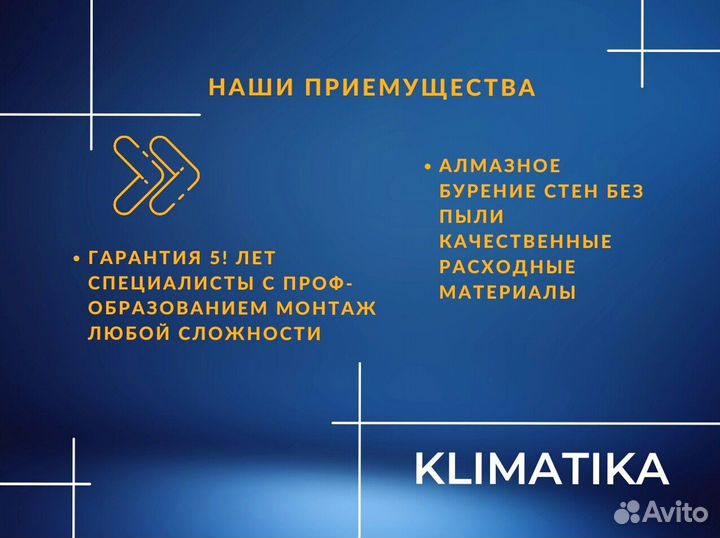 НАШИ ПРИЕМУЩЕСТВА

• ГАРАНТИЯ 5! ЛЕТ СПЕЦИАЛИСТЫ С ПРОФ-ОБРАЗОВАНИЕМ МОНТАЖ ЛЮБОЙ СЛОЖНОСТИ

• АЛМАЗНОЕ БУРЕНИЕ СТЕН БЕЗ ПЫЛИ КАЧЕСТВЕННЫЕ РАСХОДНЫЕ МАТЕРИАЛЫ

KLIMATIKA

Avito